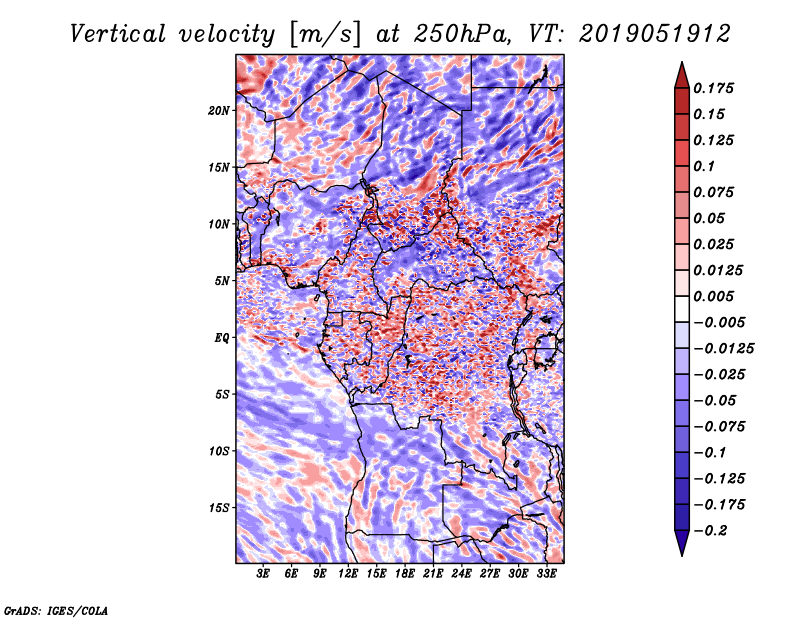 Vertical velocity [m/s] at 250hPa, VT: 2019051912

20N
15N
10N
5N
EQ
5S
10S
15S

3E 6E 9E 12E 15E 18E 21E 24E 27E 30E 33E

0.175
0.15
0.125
0.1
0.075
0.05
0.025
0.0125
0.005
−0.005
−0.0125
−0.025
−0.05
−0.075
−0.1
−0.125
−0.175
−0.2

GrADS: IGES/COLA